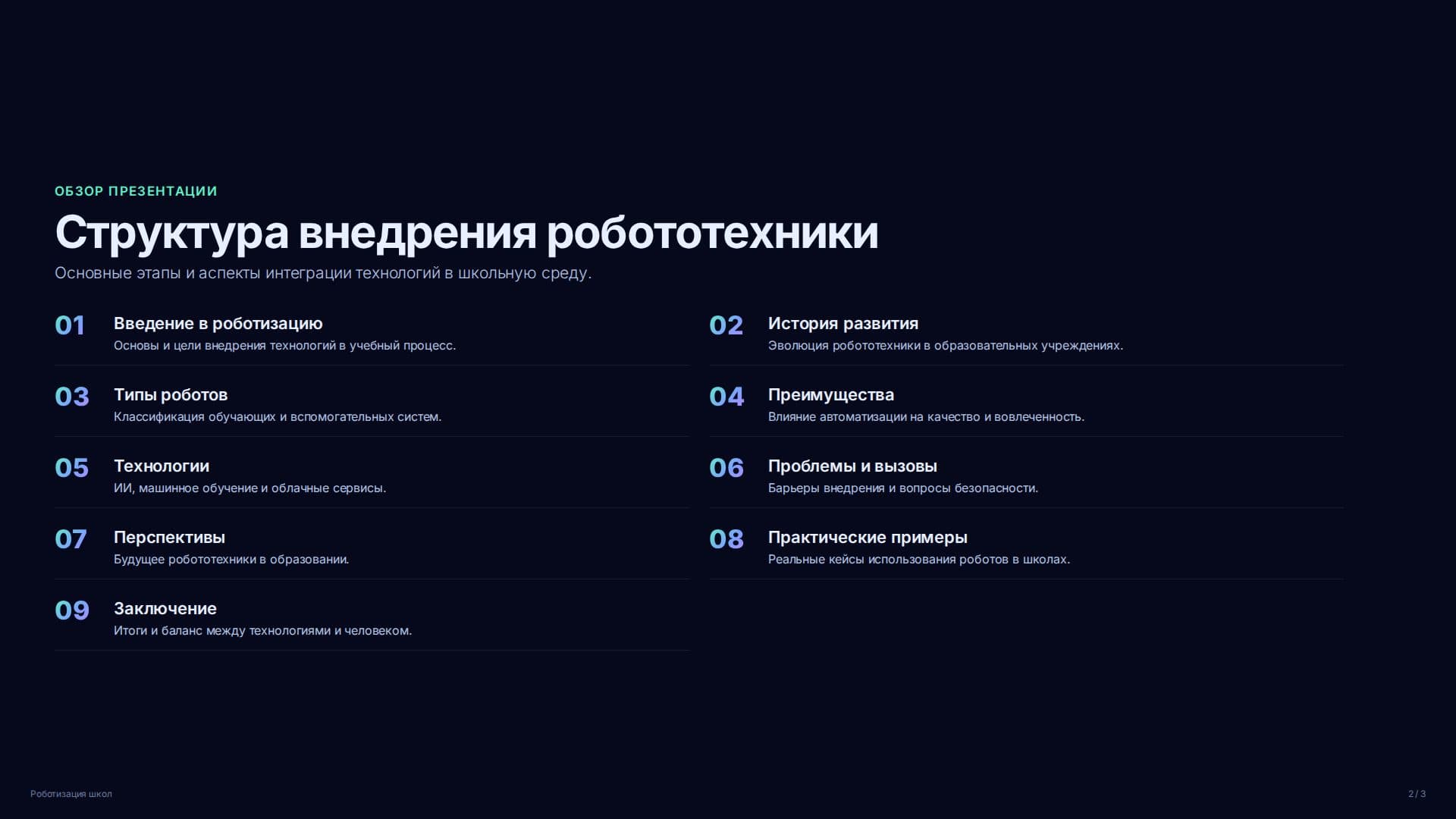 ОБЗОР ПРЕЗЕНТАЦИИ

Структура внедрения робототехники

Основные этапы и аспекты интеграции технологий в школьную среду.

01 Введение в роботизацию
Основы и цели внедрения технологий в учебный процесс.

02 История развития
Эволюция робототехники в образовательных учреждениях.

03 Типы роботов
Классификация обучающих и вспомогательных систем.

04 Преимущества
Влияние автоматизации на качество и вовлеченность.

05 Технологии
ИИ, машинное обучение и облачные сервисы.

06 Проблемы и вызовы
Барьеры внедрения и вопросы безопасности.

07 Перспективы
Будущее робототехники в образовании.

08 Практические примеры
Реальные кейсы использования роботов в школах.

09 Заключение
Итоги и баланс между технологиями и человеком.

Роботизация школ

2 / 3